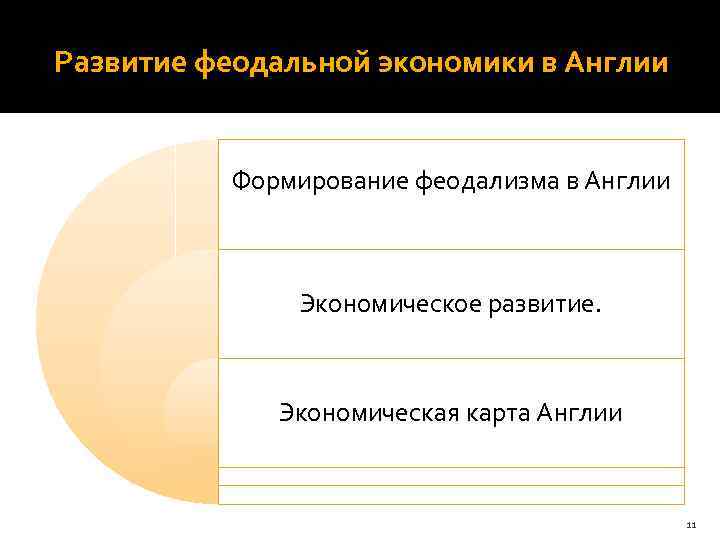 Развитие феодальной экономики в Англии

Формирование феодализма в Англии

Экономическое развитие.

Экономическая карта Англии

11